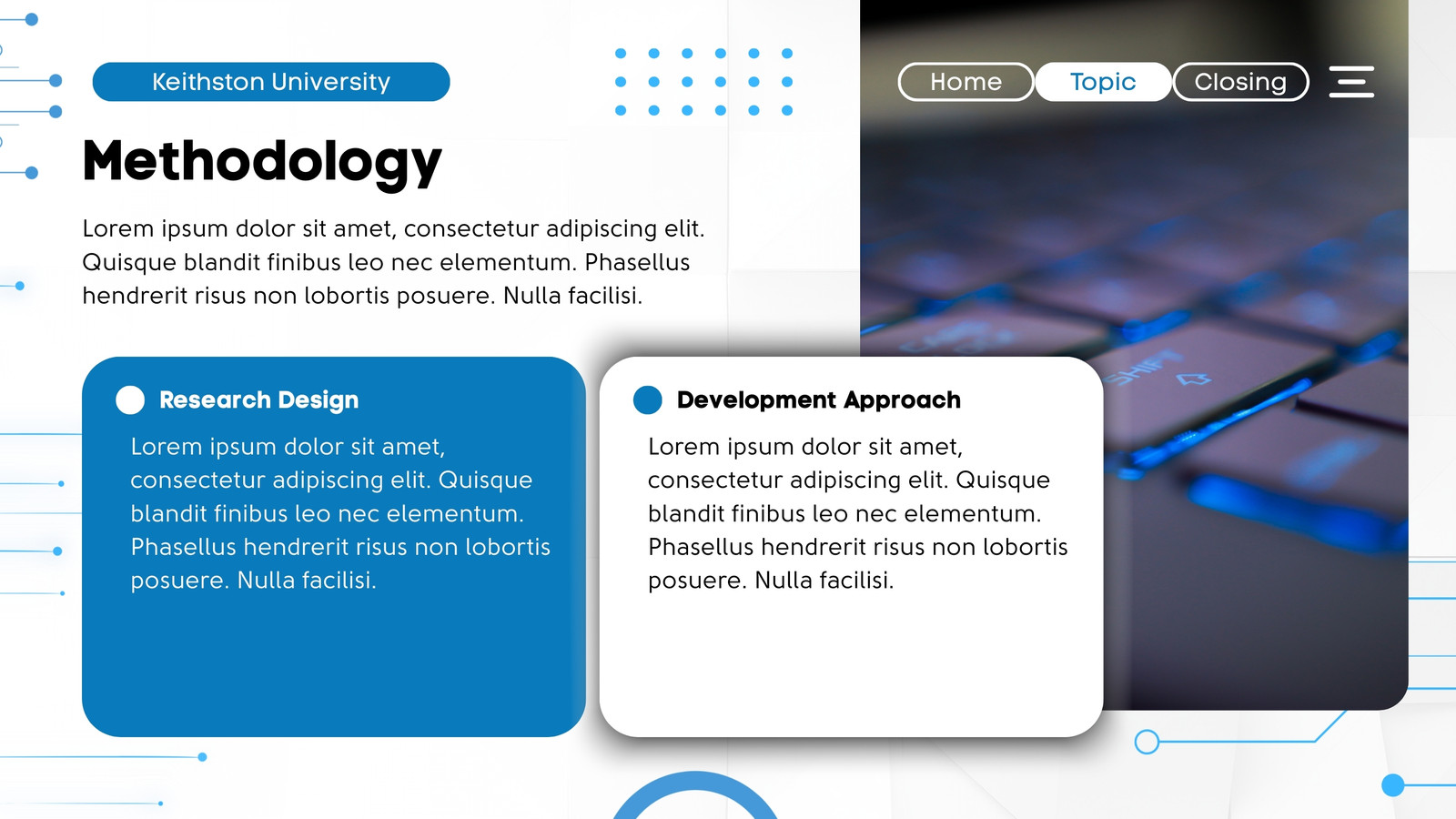 Keithston University

Home Topic Closing

Methodology

Lorem ipsum dolor sit amet, consectetur adipiscing elit. Quisque blandit finibus leo nec elementum. Phasellus hendrerit risus non lobortis posuere. Nulla facilisi.

Research Design

Lorem ipsum dolor sit amet, consectetur adipiscing elit. Quisque blandit finibus leo nec elementum. Phasellus hendrerit risus non lobortis posuere. Nulla facilisi.

Development Approach

Lorem ipsum dolor sit amet, consectetur adipiscing elit. Quisque blandit finibus leo nec elementum. Phasellus hendrerit risus non lobortis posuere. Nulla facilisi.

SHIFT